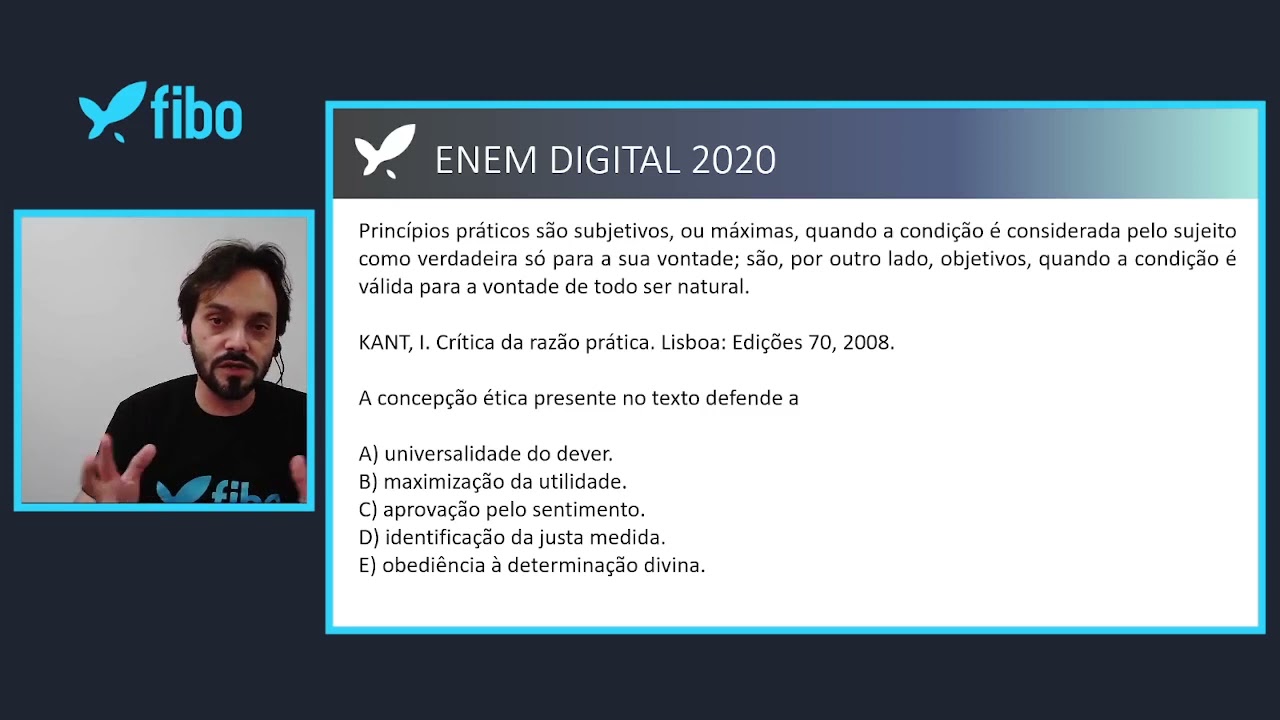 fibo

ENEM DIGITAL 2020

Princípios práticos são subjetivos, ou máximas, quando a condição é considerada pelo sujeito como verdadeira só para a sua vontade; são, por outro lado, objetivos, quando a condição é válida para a vontade de todo ser natural.

KANT, I. Crítica da razão prática. Lisboa: Edições 70, 2008.

A concepção ética presente no texto defende a

A) universalidade do dever.
B) maximização da utilidade.
C) aprovação pelo sentimento.
D) identificação da justa medida.
E) obediência à determinação divina.

fibo